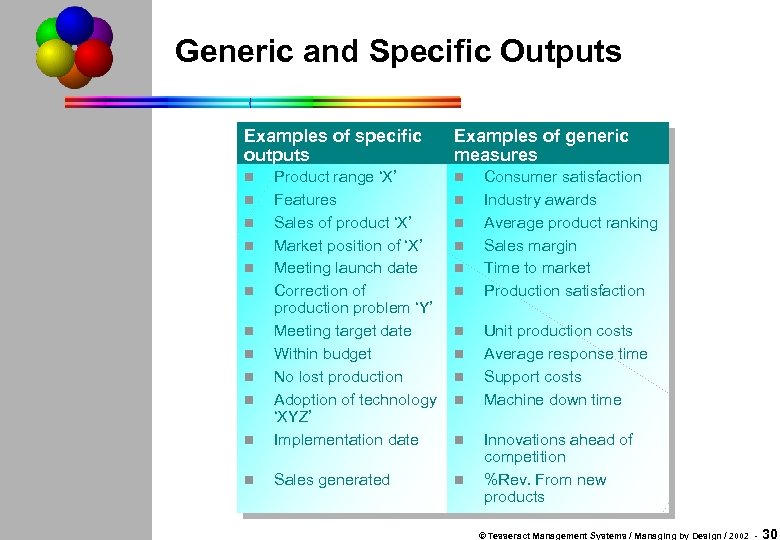 Generic and Specific Outputs

| Examples of specific outputs | Examples of generic measures |
|---|---|
| Product range 'X' | Consumer satisfaction |
| Features | Industry awards |
| Sales of product 'X' | Average product ranking |
| Market position of 'X' | Sales margin |
| Meeting launch date | Time to market |
| Correction of production problem 'Y' | Production satisfaction |
| Meeting target date | Unit production costs |
| Within budget | Average response time |
| No lost production | Support costs |
| Adoption of technology 'XYZ' | Machine down time |
| Implementation date | Innovations ahead of competition |
| Sales generated | %Rev. From new products |

© Tesseract Management Systems / Managing by Design / 2002 - 30